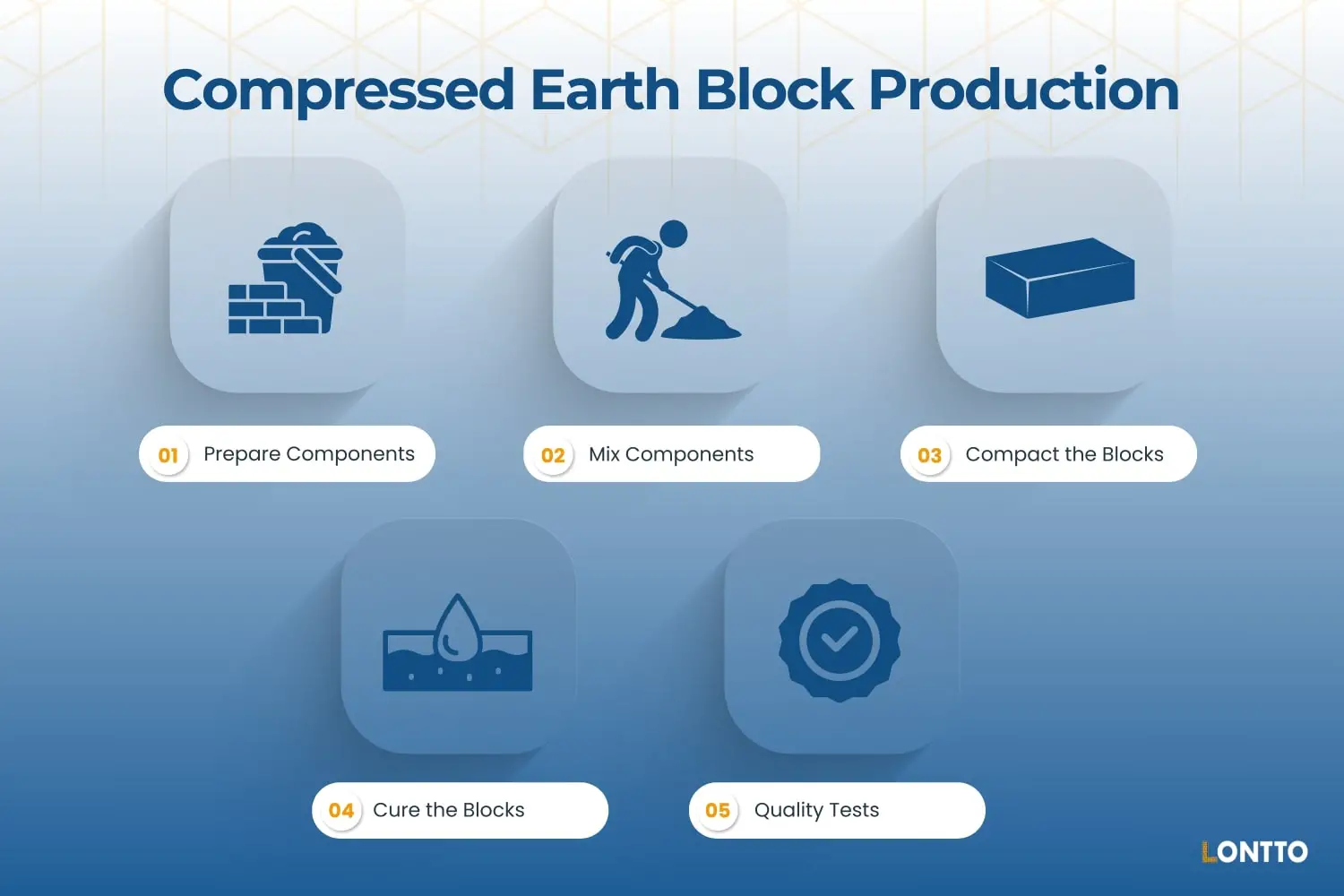 Compressed Earth Block Production

01 Prepare Components

02 Mix Components

03 Compact the Blocks

04 Cure the Blocks

05 Quality Tests

LONTTO